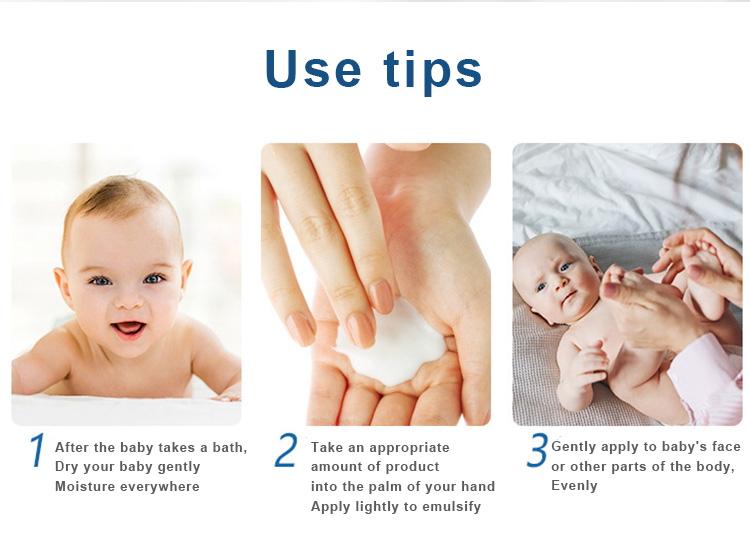 Use tips

1 After the baby takes a bath, Dry your baby gently Moisture everywhere

2 Take an appropriate amount of product into the palm of your hand Apply lightly to emulsify

3 Gently apply to baby's face or other parts of the body, Evenly